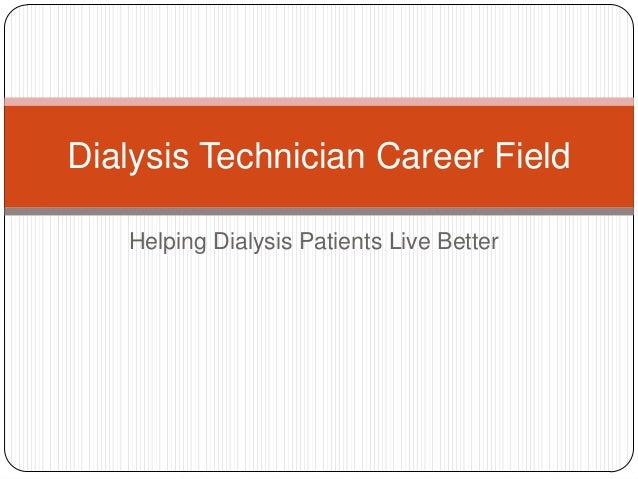 Dialysis Technician Career Field

Helping Dialysis Patients Live Better